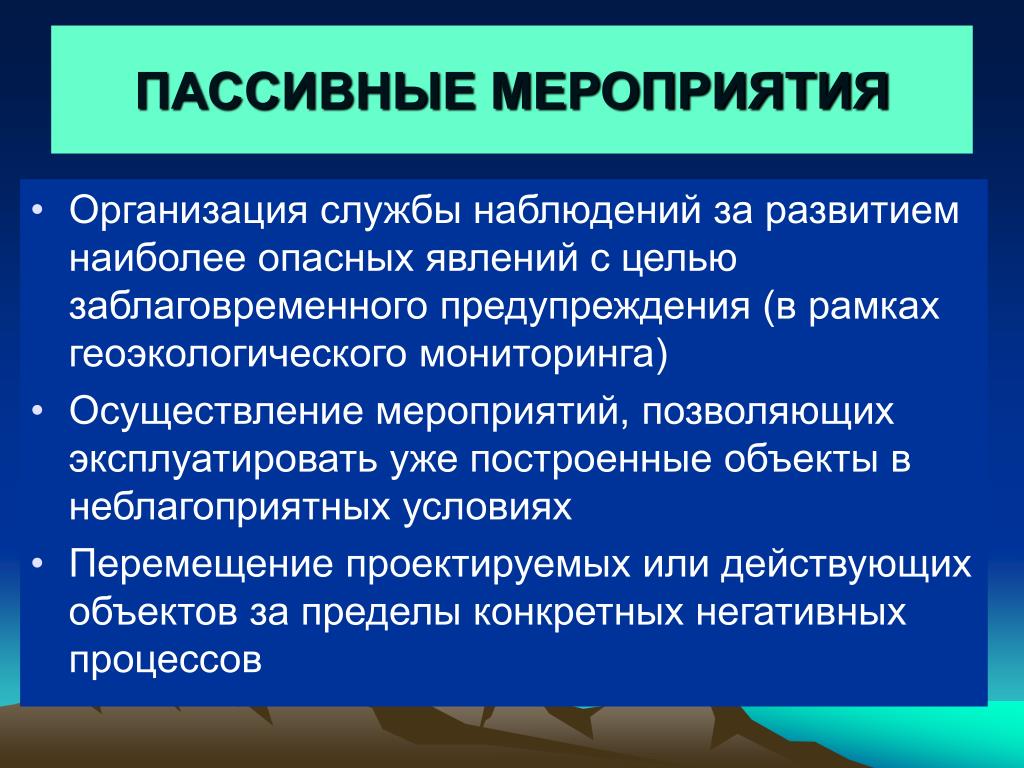 ПАССИВНЫЕ МЕРОПРИЯТИЯ

• Организация службы наблюдений за развитием наиболее опасных явлений с целью заблаговременного предупреждения (в рамках геоэкологического мониторинга)

• Осуществление мероприятий, позволяющих эксплуатировать уже построенные объекты в неблагоприятных условиях

• Перемещение проектируемых или действующих объектов за пределы конкретных негативных процессов